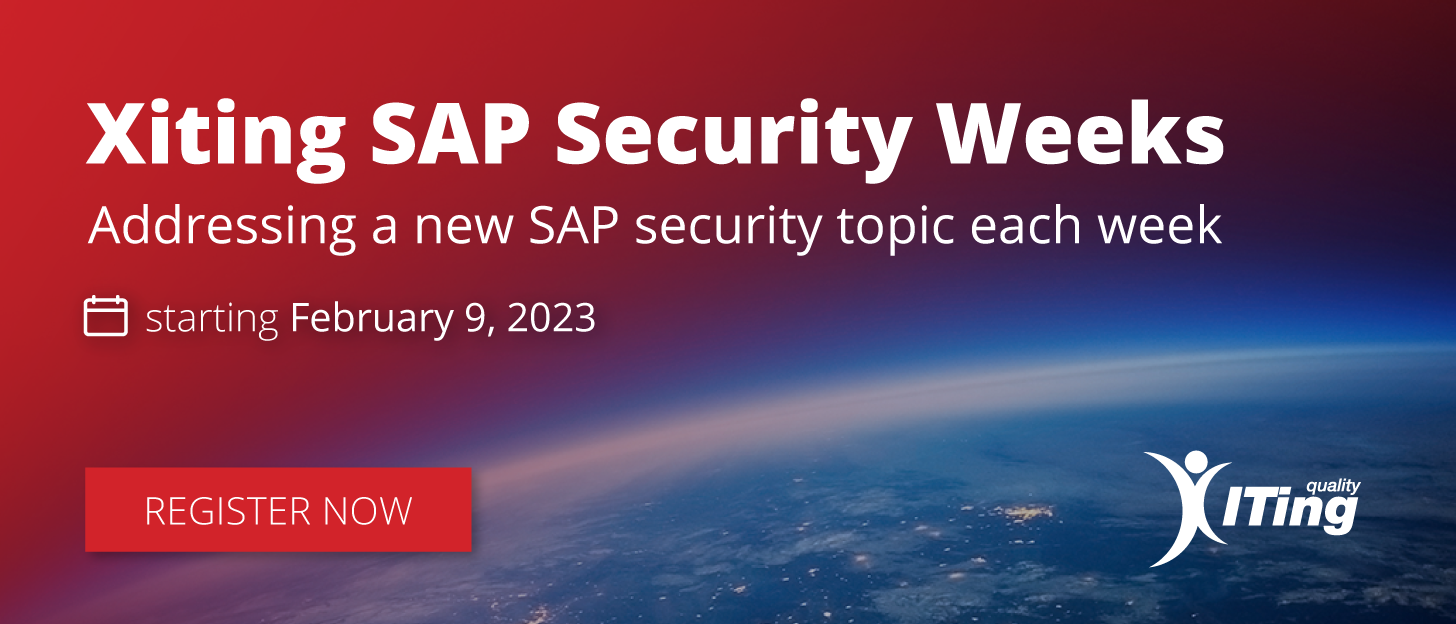 Xiting SAP Security Weeks
Addressing a new SAP security topic each week

starting February 9, 2023

REGISTER NOW

quality
XITing